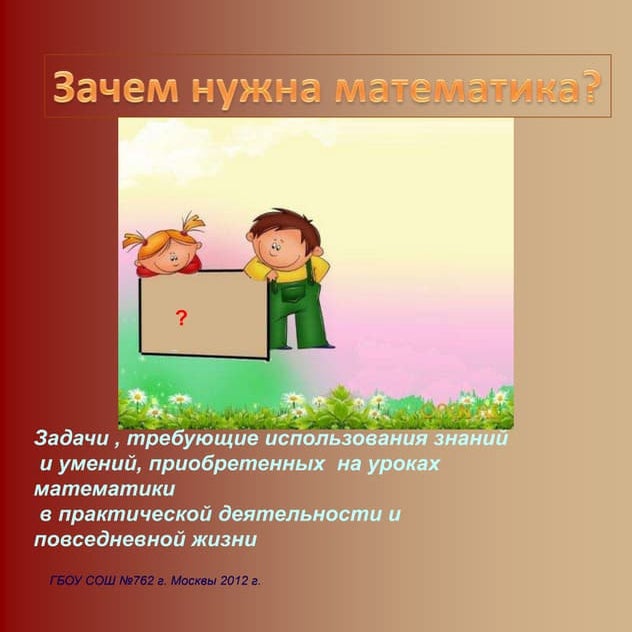 Зачем нужна математика?

?

Задачи , требующие использования знаний и умений, приобретенных на уроках математики в практической деятельности и повседневной жизни

ГБОУ СОШ №762 г. Москвы 2012 г.